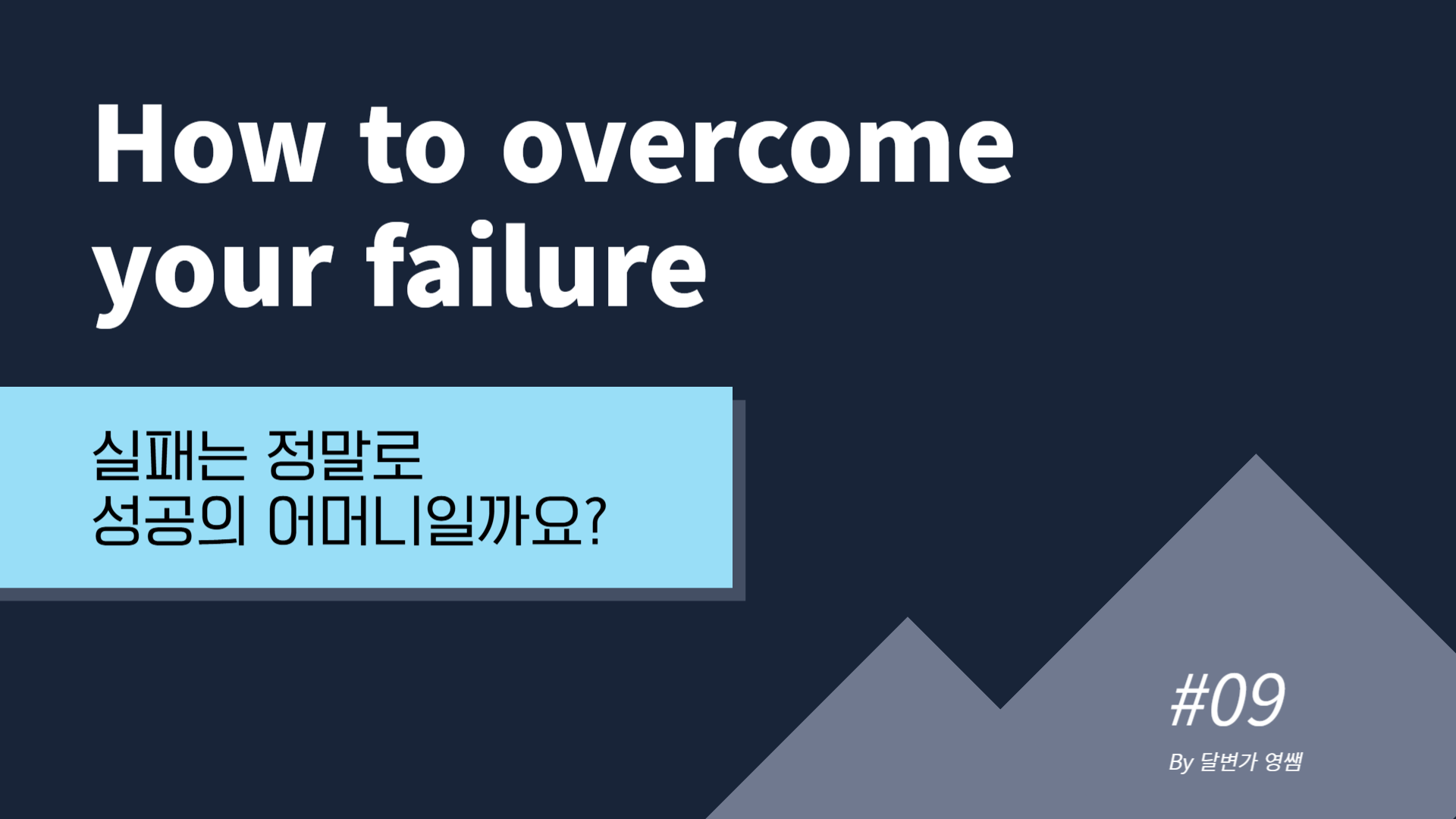 How to overcome your failure

실패는 정말로
성공의 어머니일까요?

#09

By 달변가 영쌤